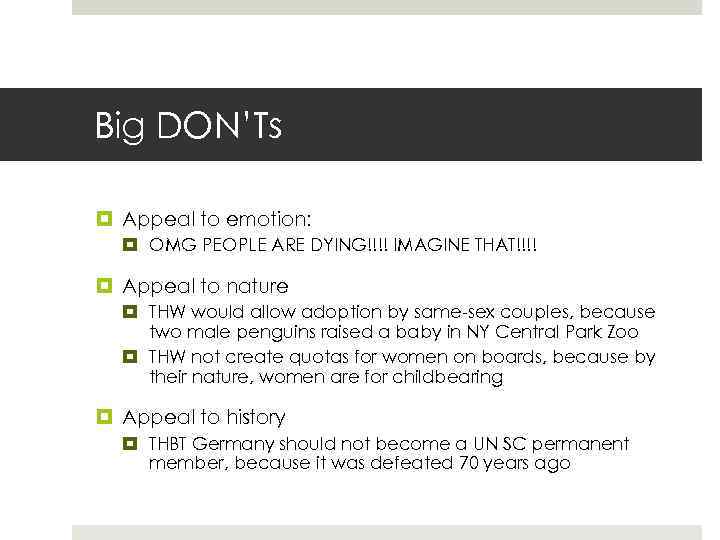 Big DON'Ts

Appeal to emotion:

OMG PEOPLE ARE DYING!!!! IMAGINE THAT!!!!

Appeal to nature

THW would allow adoption by same-sex couples, because two male penguins raised a baby in NY Central Park Zoo

THW not create quotas for women on boards, because by their nature, women are for childbearing

Appeal to history

THBT Germany should not become a UN SC permanent member, because it was defeated 70 years ago